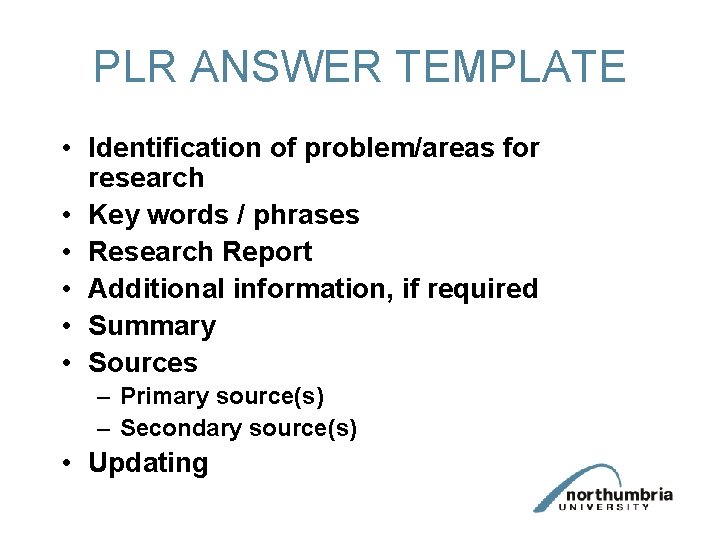 PLR ANSWER TEMPLATE

• Identification of problem/areas for research
• Key words / phrases
• Research Report
• Additional information, if required
• Summary
• Sources
– Primary source(s)
– Secondary source(s)
• Updating

northumbria
UNIVERSITY